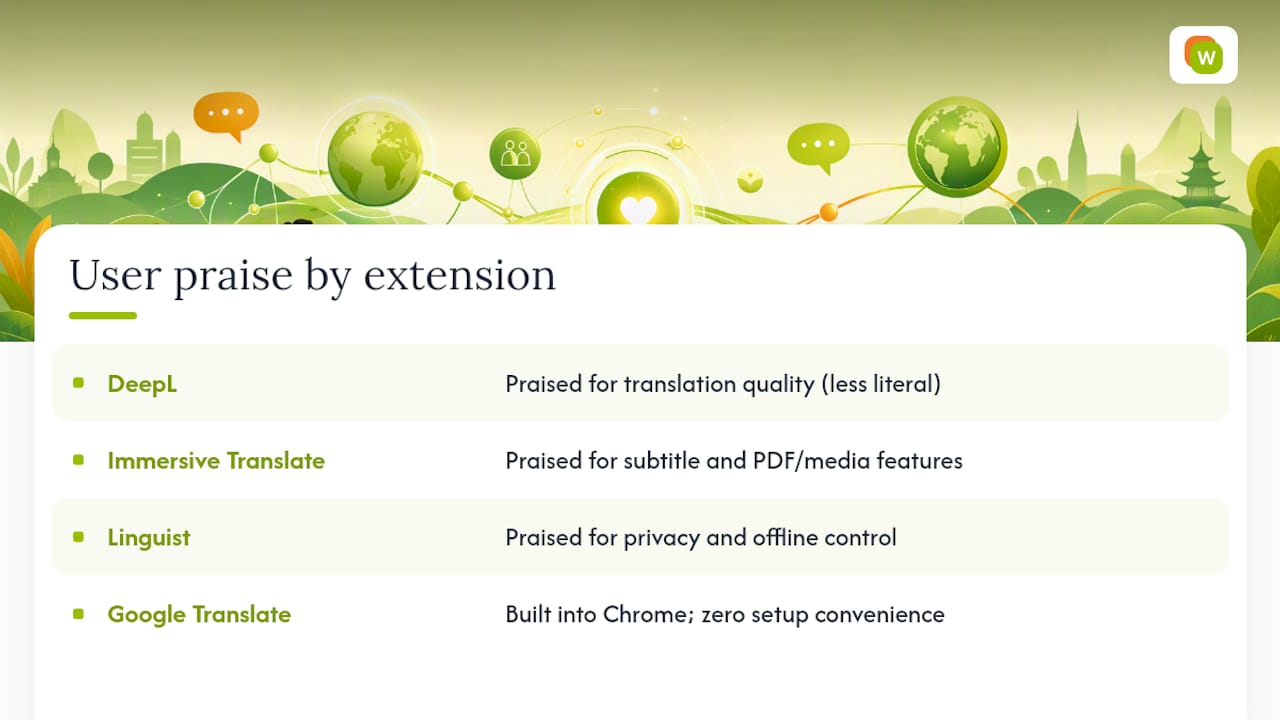 W

User praise by extension

| | |
|---|---|
| DeepL | Praised for translation quality (less literal) |
| Immersive Translate | Praised for subtitle and PDF/media features |
| Linguist | Praised for privacy and offline control |
| Google Translate | Built into Chrome; zero setup convenience |